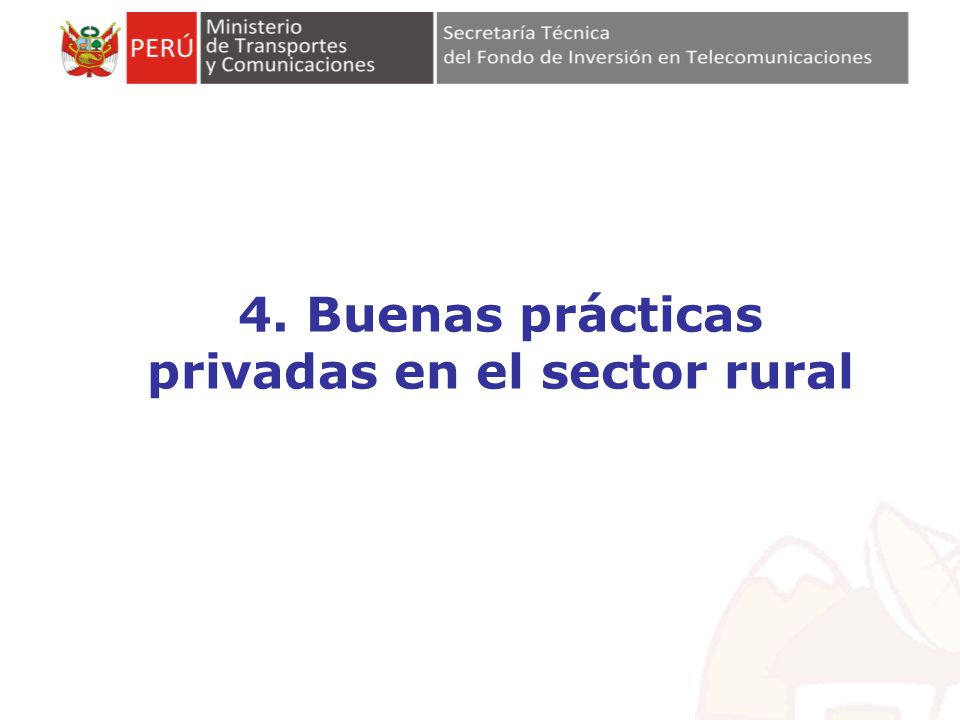 PERÚ Ministerio de Transportes y Comunicaciones

Secretaría Técnica del Fondo de Inversión en Telecomunicaciones

4. Buenas prácticas privadas en el sector rural